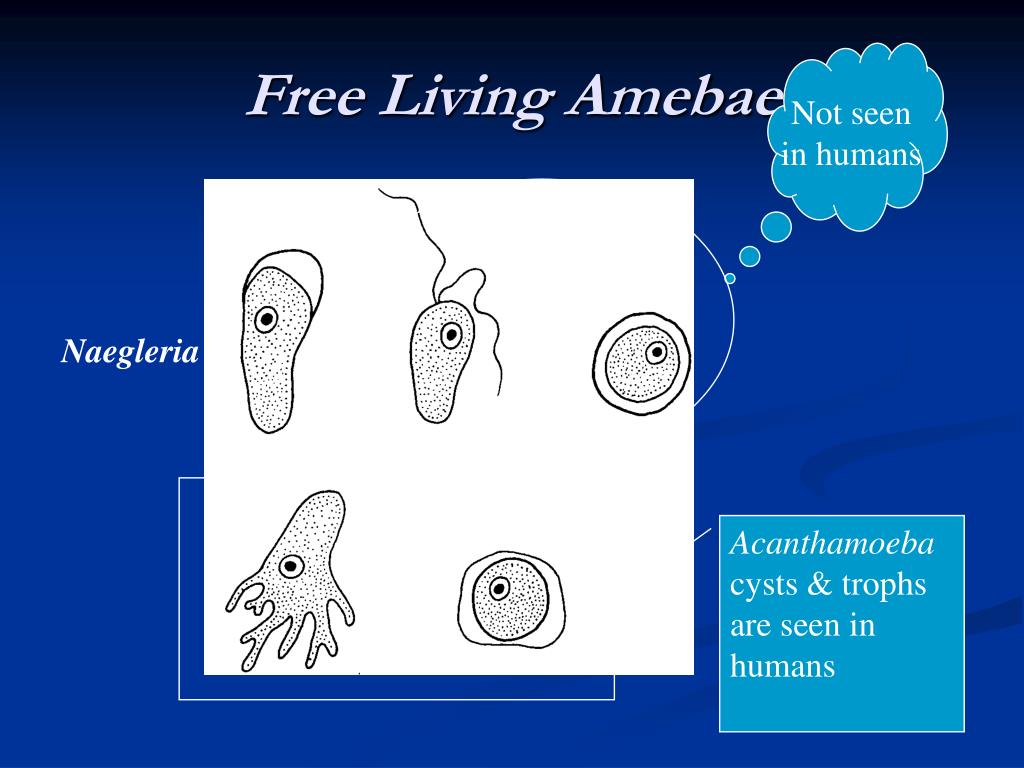 Free Living Amebae

Not seen in humans

Naegleria

Acanthamoeba cysts & trophs are seen in humans